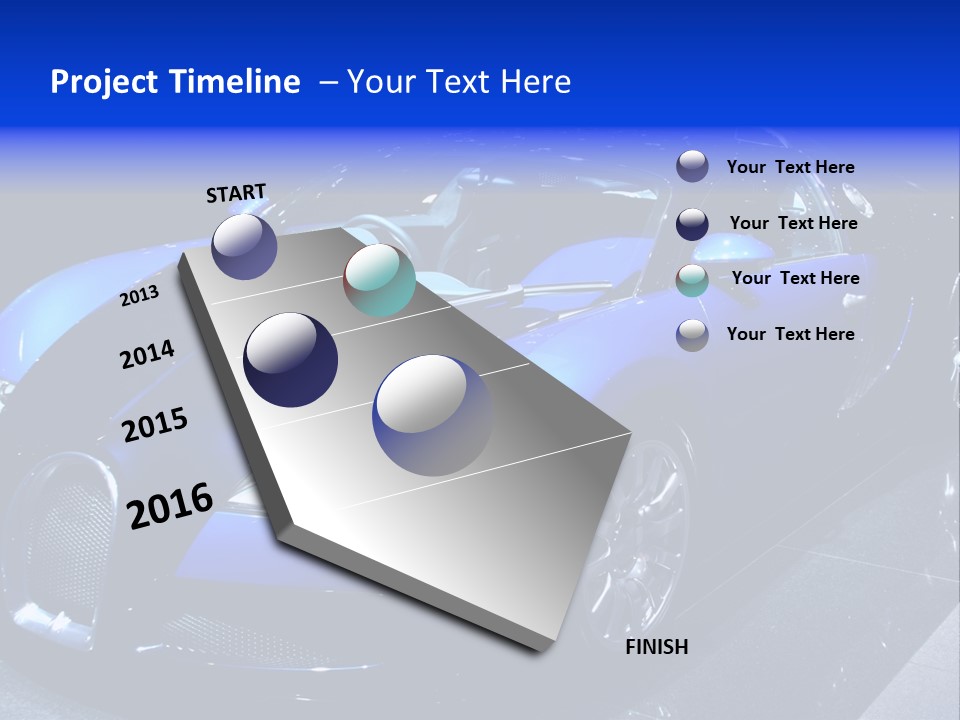 Project Timeline – Your Text Here

START

2013

2014

2015

2016

FINISH

Your Text Here

Your Text Here

Your Text Here

Your Text Here